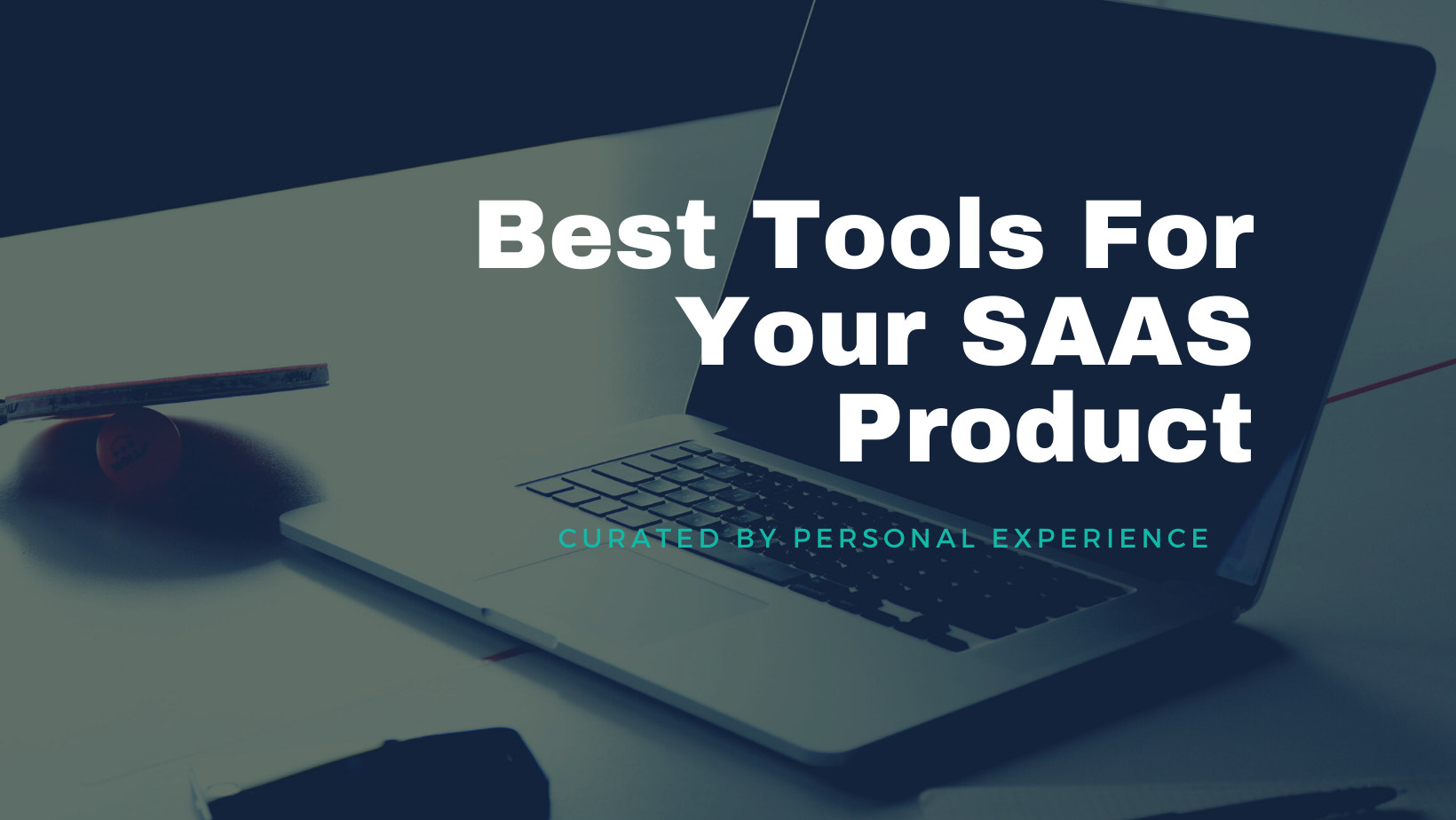 Best Tools For Your SAAS Product

CURATED BY PERSONAL EXPERIENCE